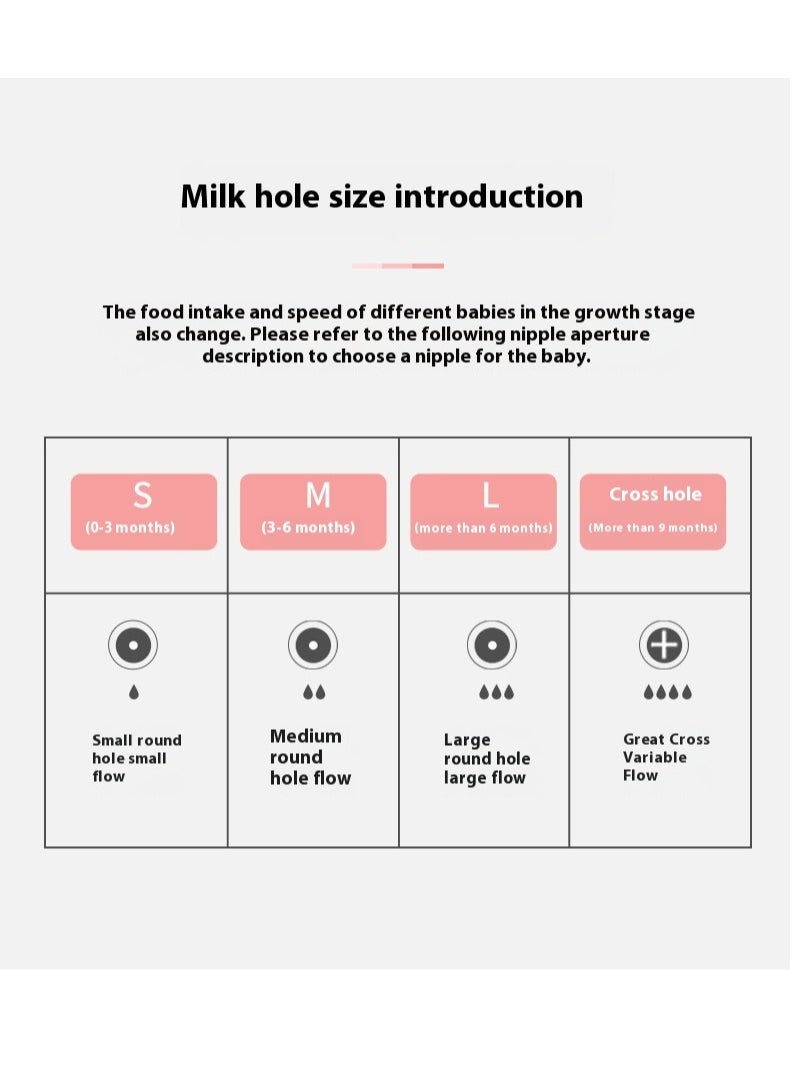 Milk hole size introduction

The food intake and speed of different babies in the growth stage also change. Please refer to the following nipple aperture description to choose a nipple for the baby.

| S (0-3 months) | M (3-6 months) | L (more than 6 months) | Cross hole (More than 9 months) |
|---|---|---|---|
| Small round hole small flow | Medium round hole flow | Large round hole large flow | Great Cross Variable Flow |